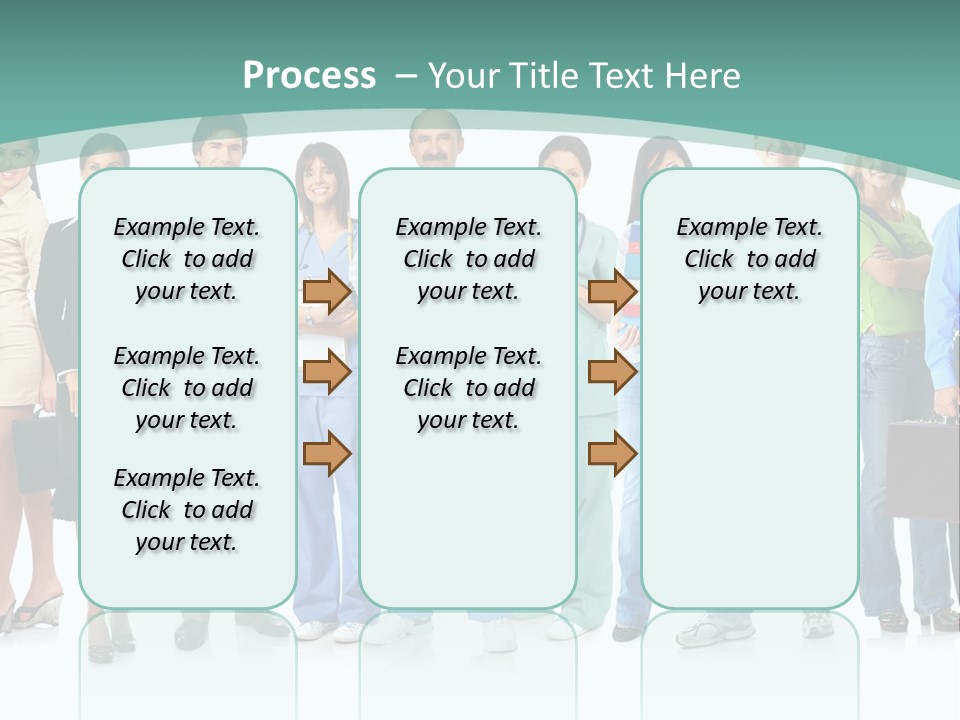 Process – Your Title Text Here

Example Text. Click to add your text.

Example Text. Click to add your text.

Example Text. Click to add your text.

Example Text. Click to add your text.

Example Text. Click to add your text.

Example Text. Click to add your text.